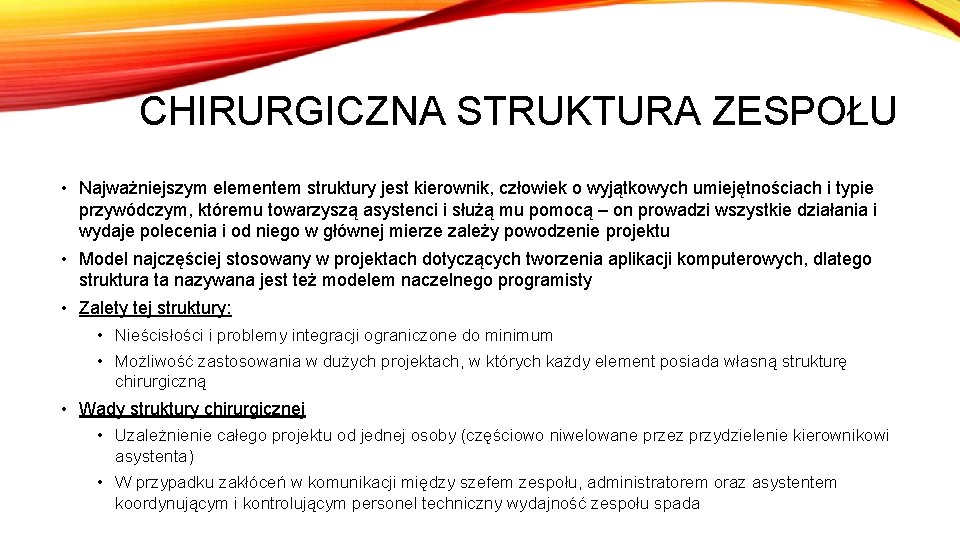 CHIRURGICZNA STRUKTURA ZESPOŁU

• Najważniejszym elementem struktury jest kierownik, człowiek o wyjątkowych umiejętnościach i typie przywódczym, któremu towarzyszą asystenci i służą mu pomocą – on prowadzi wszystkie działania i wydaje polecenia i od niego w głównej mierze zależy powodzenie projektu

• Model najczęściej stosowany w projektach dotyczących tworzenia aplikacji komputerowych, dlatego struktura ta nazywana jest też modelem naczelnego programisty

• Zalety tej struktury:

• Nieścisłości i problemy integracji ograniczone do minimum

• Możliwość zastosowania w dużych projektach, w których każdy element posiada własną strukturę chirurgiczną

• Wady struktury chirurgicznej

• Uzależnienie całego projektu od jednej osoby (częściowo niwelowane przez przydzielenie kierownikowi asystenta)

• W przypadku zakłóceń w komunikacji między szefem zespołu, administratorem oraz asystentem koordynującym i kontrolującym personel techniczny wydajność zespołu spada